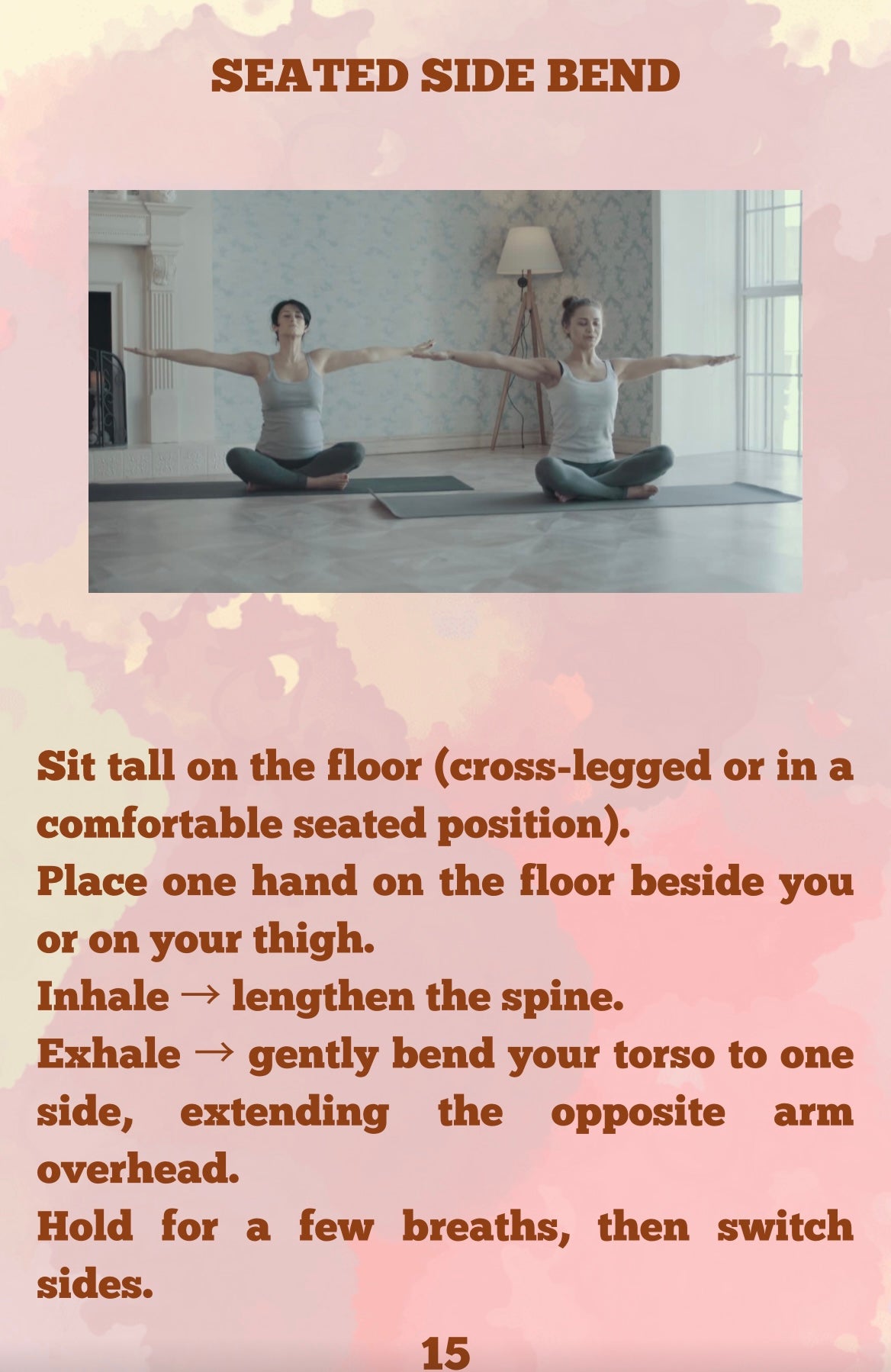 SEATED SIDE BEND

Sit tall on the floor (cross-legged or in a comfortable seated position).
Place one hand on the floor beside you or on your thigh.
Inhale → lengthen the spine.
Exhale → gently bend your torso to one side, extending the opposite arm overhead.
Hold for a few breaths, then switch sides.

15